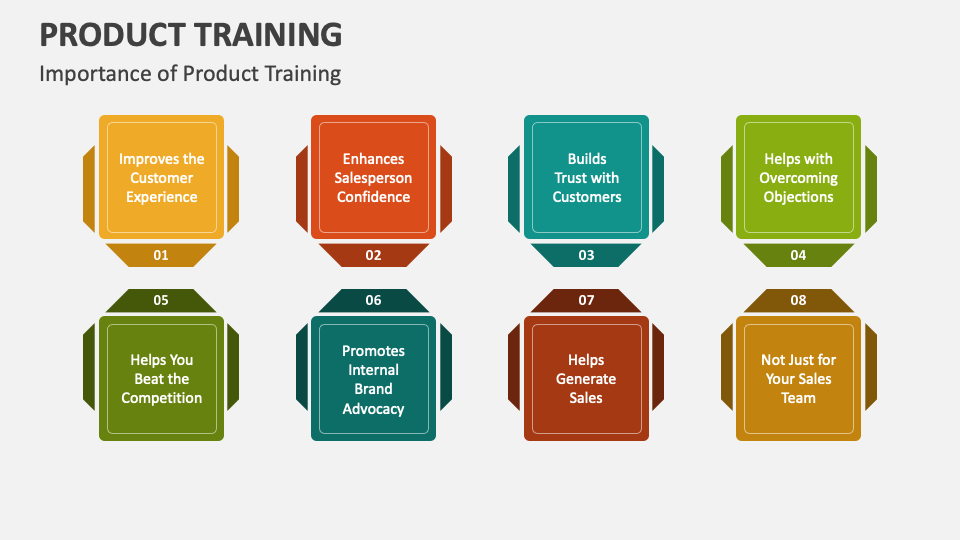 PRODUCT TRAINING

Importance of Product Training

Improves the Customer Experience

01

Enhances Salesperson Confidence

02

Builds Trust with Customers

03

Helps with Overcoming Objections

04

05

Helps You Beat the Competition

06

Promotes Internal Brand Advocacy

07

Helps Generate Sales

08

Not Just for Your Sales Team